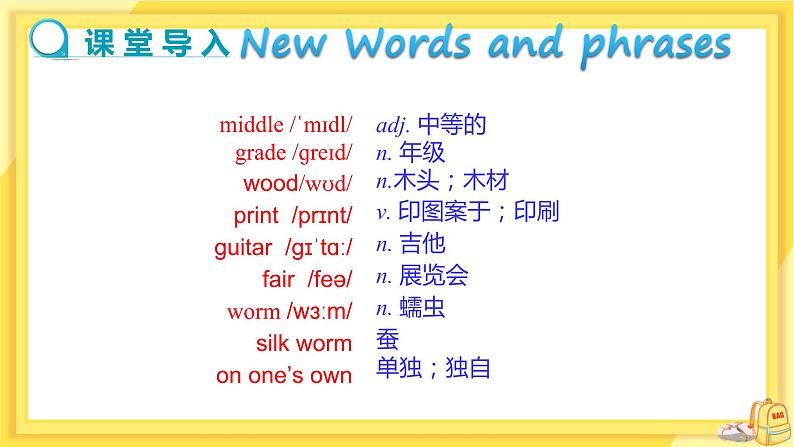 课堂导入 New Words and phrases

middle /ˈmɪdl/ adj. 中等的
grade /greɪd/ n. 年级
wood/wʊd/ n.木头；木材
print /prɪnt/ v. 印图案于；印刷
guitar /gɪˈtɑː/ n. 吉他
fair /feə/ n. 展览会
worm /wɜːm/ n. 蠕虫
silk worm 蚕
on one's own 单独；独自

BAG